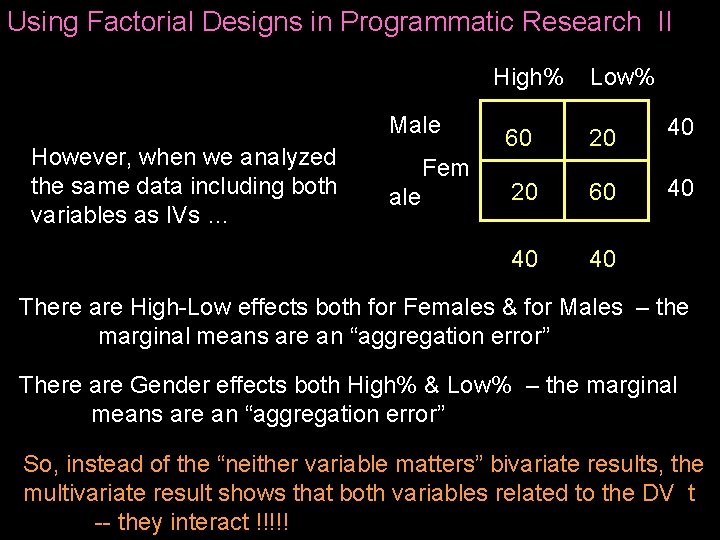 Using Factorial Designs in Programmatic Research II

However, when we analyzed the same data including both variables as IVs …

| | High% | Low% | |
|---|---|---|---|
| Male | 60 | 20 | 40 |
| Fem ale | 20 | 60 | 40 |
| | 40 | 40 | |

There are High-Low effects both for Females & for Males – the marginal means are an “aggregation error”

There are Gender effects both High% & Low% – the marginal means are an “aggregation error”

So, instead of the “neither variable matters” bivariate results, the multivariate result shows that both variables related to the DV t -- they interact !!!!!